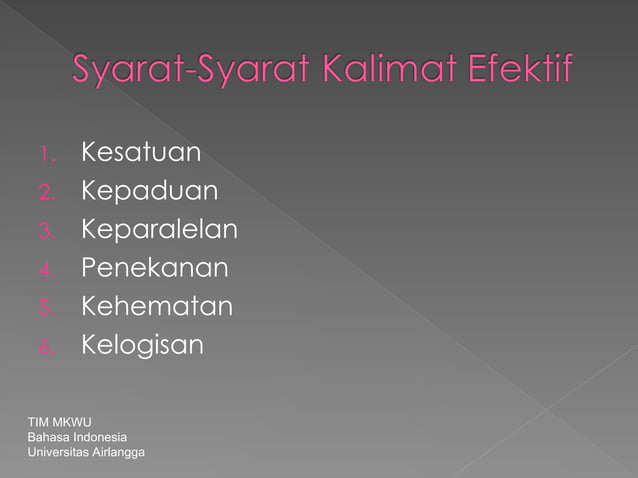 Syarat-Syarat Kalimat Efektif

1. Kesatuan
2. Kepaduan
3. Keparalelan
4. Penekanan
5. Kehematan
6. Kelogisan

TIM MKWU
Bahasa Indonesia
Universitas Airlangga